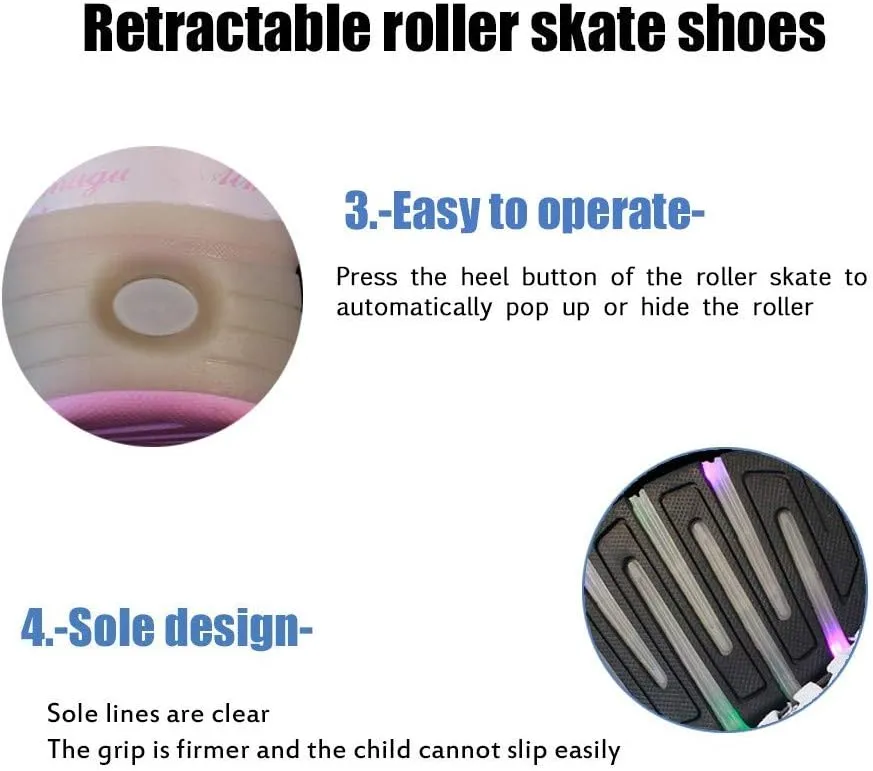 Retractable roller skate shoes

3.-Easy to operate-

Press the heel button of the roller skate to automatically pop up or hide the roller

4.-Sole design-

Sole lines are clear
The grip is firmer and the child cannot slip easily